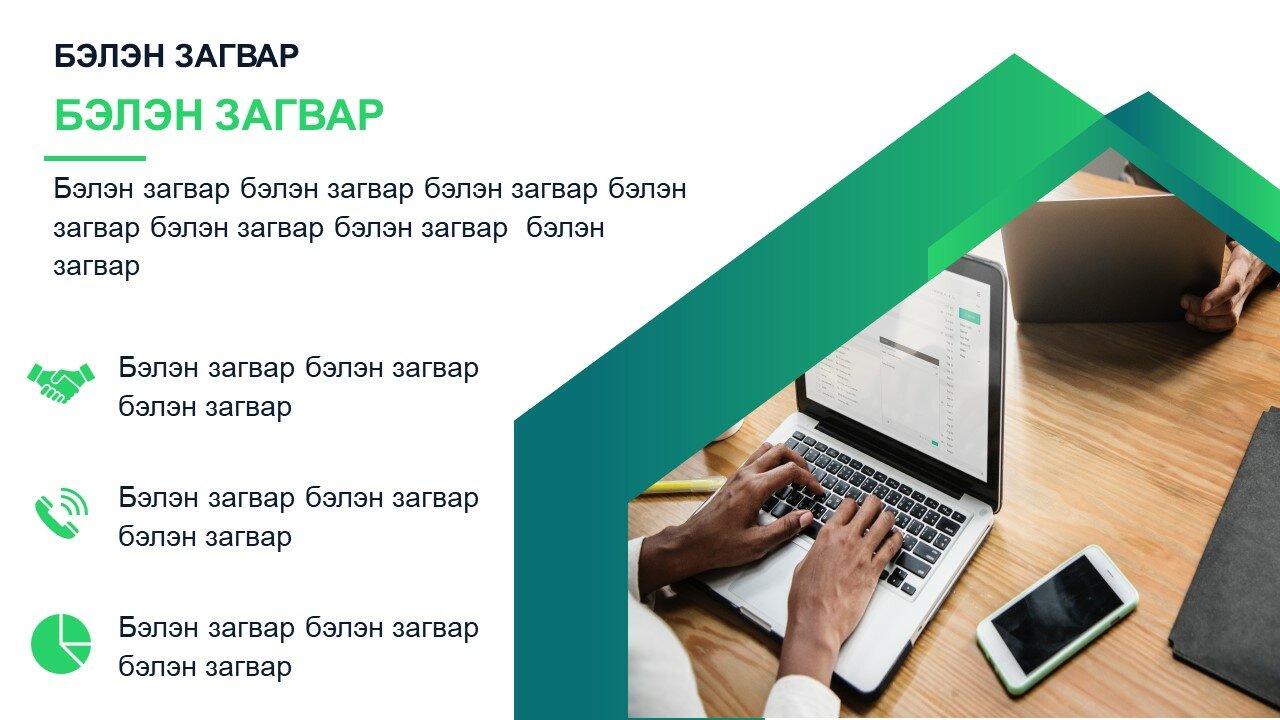 БЭЛЭН ЗАГВАР

БЭЛЭН ЗАГВАР

Бэлэн загвар бэлэн загвар бэлэн загвар бэлэн загвар бэлэн загвар бэлэн загвар бэлэн загвар

Бэлэн загвар бэлэн загвар бэлэн загвар

Бэлэн загвар бэлэн загвар бэлэн загвар

Бэлэн загвар бэлэн загвар бэлэн загвар